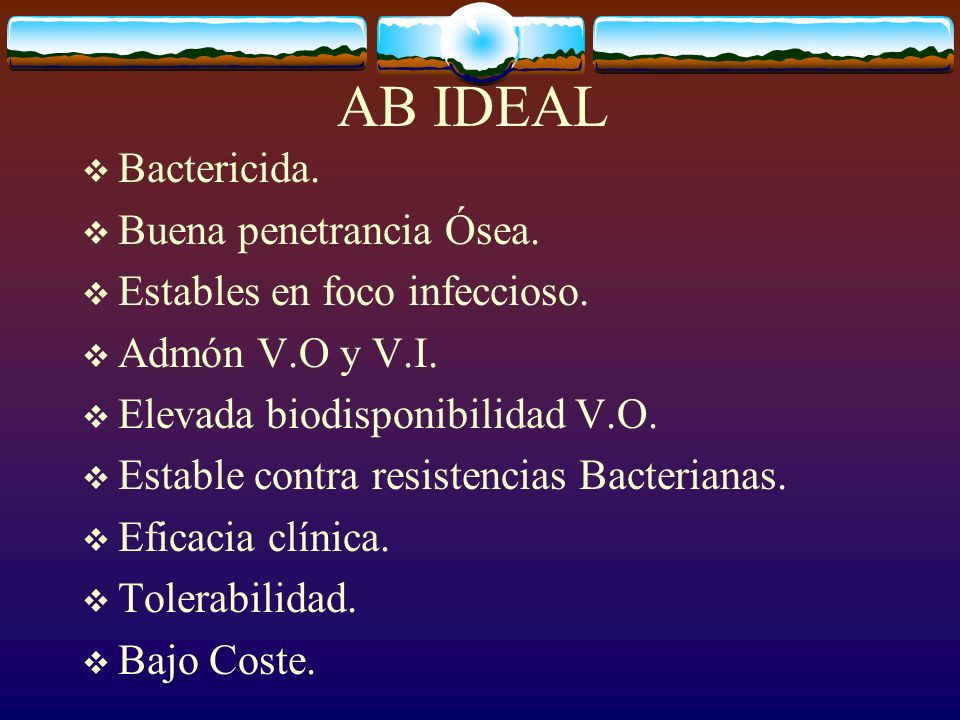 AB IDEAL

❖ Bactericida.
❖ Buena penetrancia Ósea.
❖ Estables en foco infeccioso.
❖ Admón V.O y V.I.
❖ Elevada biodisponibilidad V.O.
❖ Estable contra resistencias Bacterianas.
❖ Eficacia clínica.
❖ Tolerabilidad.
❖ Bajo Coste.